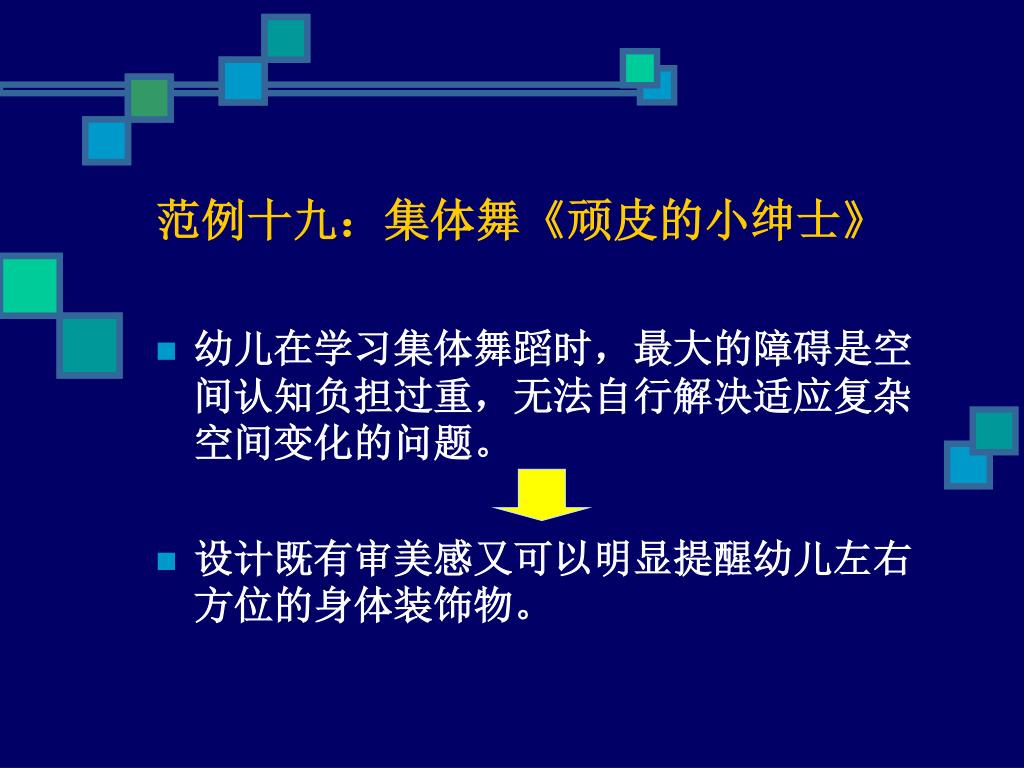 范例十九：集体舞《顽皮的小绅士》

幼儿在学习集体舞蹈时，最大的障碍是空间认知负担过重，无法自行解决适应复杂空间变化的问题。

设计既有审美感又可以明显提醒幼儿左右方位的身体装饰物。